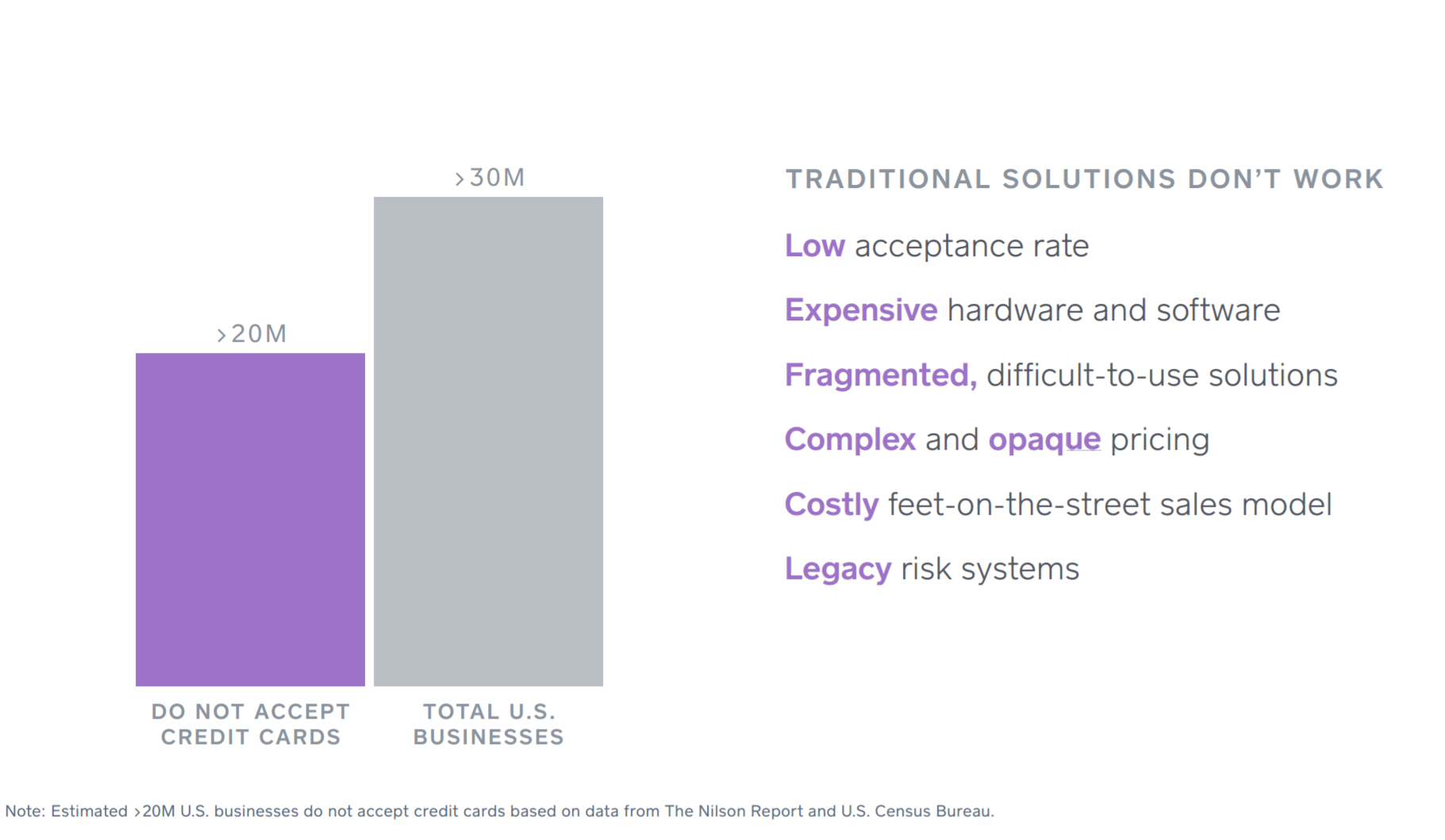 >20M

>30M

DO NOT ACCEPT CREDIT CARDS

TOTAL U.S. BUSINESSES

TRADITIONAL SOLUTIONS DON'T WORK

Low acceptance rate

Expensive hardware and software

Fragmented, difficult-to-use solutions

Complex and opaque pricing

Costly feet-on-the-street sales model

Legacy risk systems

Note: Estimated >20M U.S. businesses do not accept credit cards based on data from The Nilson Report and U.S. Census Bureau.